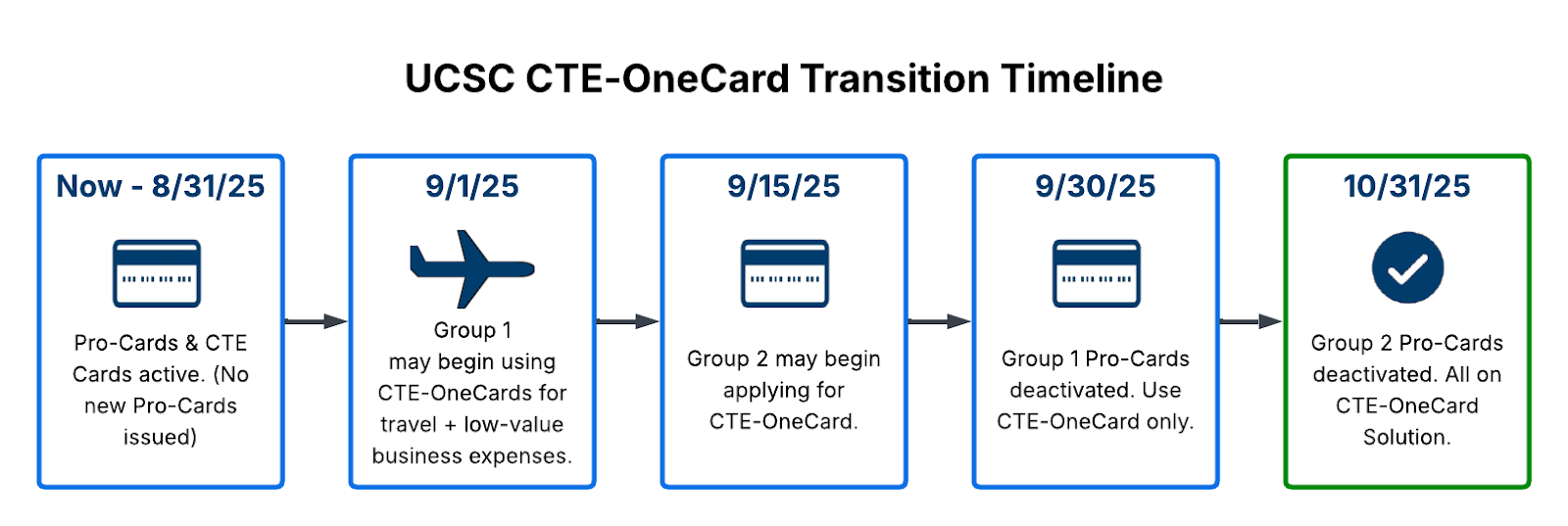 UCSC CTE-OneCard Transition Timeline

Now - 8/31/25

Pro-Cards & CTE Cards active. (No new Pro-Cards issued)

9/1/25

Group 1 may begin using CTE-OneCards for travel + low-value business expenses.

9/15/25

Group 2 may begin applying for CTE-OneCard.

9/30/25

Group 1 Pro-Cards deactivated. Use CTE-OneCard only.

10/31/25

Group 2 Pro-Cards deactivated. All on CTE-OneCard Solution.